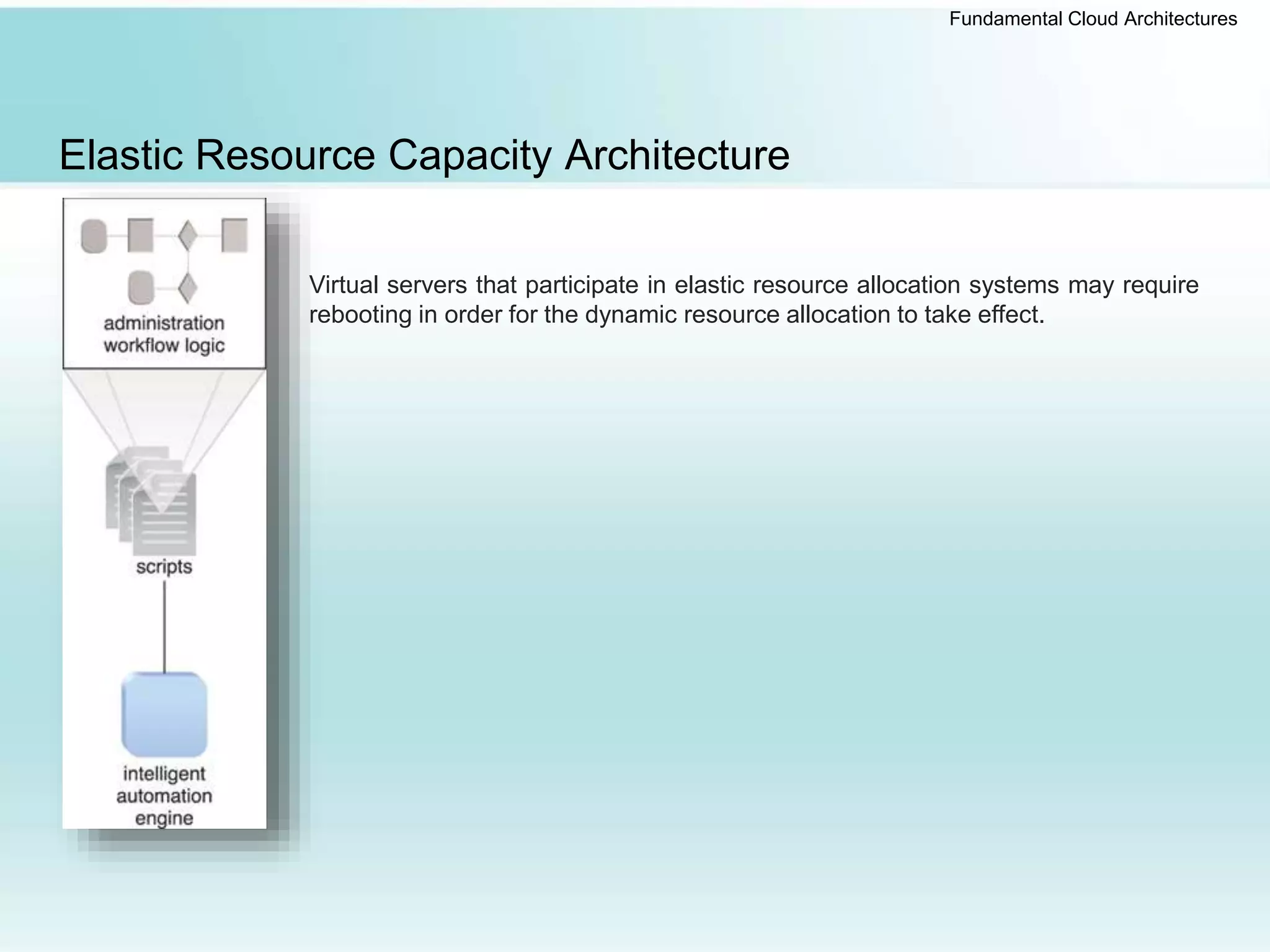 Fundamental Cloud Architectures

Elastic Resource Capacity Architecture

administration workflow logic

scripts

intelligent automation engine

Virtual servers that participate in elastic resource allocation systems may require rebooting in order for the dynamic resource allocation to take effect.